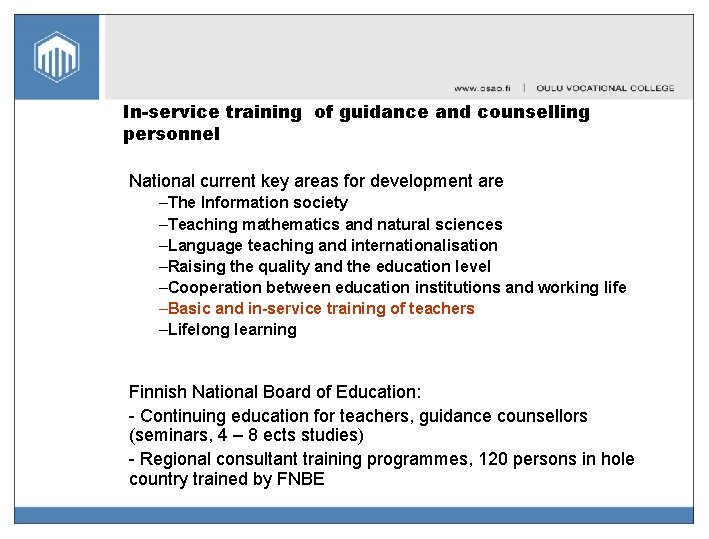 www.osao.fi | OULU VOCATIONAL COLLEGE

In-service training of guidance and counselling personnel

National current key areas for development are
–The Information society
–Teaching mathematics and natural sciences
–Language teaching and internationalisation
–Raising the quality and the education level
–Cooperation between education institutions and working life
–Basic and in-service training of teachers
–Lifelong learning

Finnish National Board of Education:
- Continuing education for teachers, guidance counsellors (seminars, 4 – 8 ects studies)
- Regional consultant training programmes, 120 persons in hole country trained by FNBE